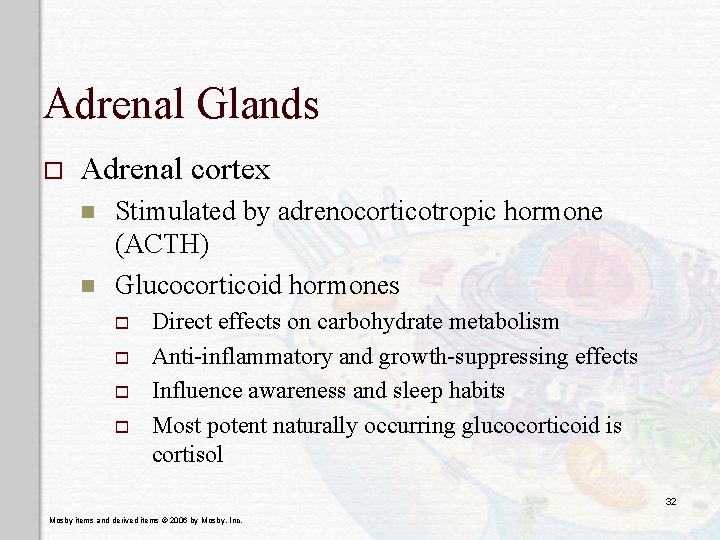 Adrenal Glands

Adrenal cortex

Stimulated by adrenocorticotropic hormone (ACTH)

Glucocorticoid hormones

Direct effects on carbohydrate metabolism

Anti-inflammatory and growth-suppressing effects

Influence awareness and sleep habits

Most potent naturally occurring glucocorticoid is cortisol

32

Mosby items and derived items © 2006 by Mosby, Inc.